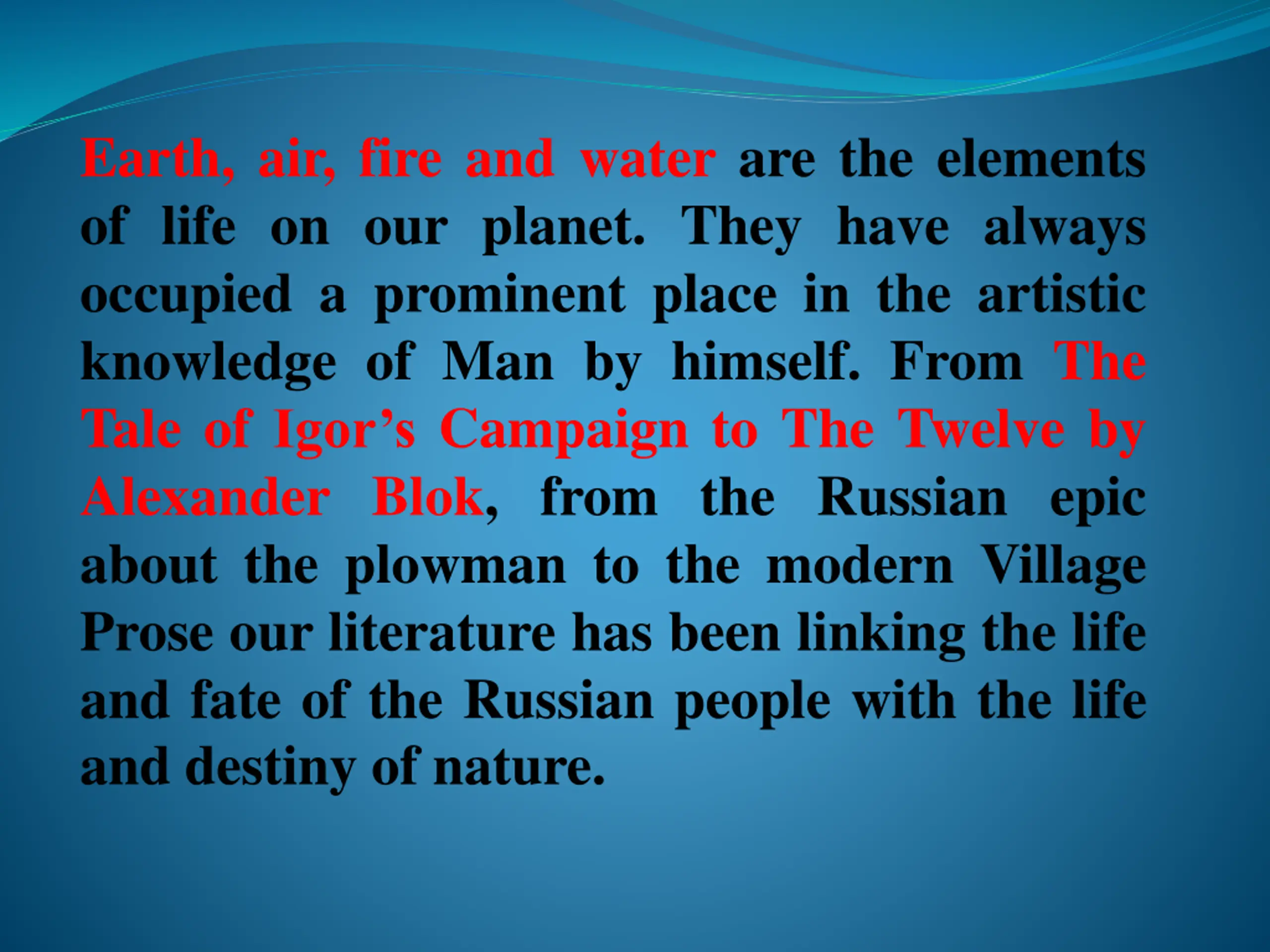 Earth, air, fire and water are the elements of life on our planet. They have always occupied a prominent place in the artistic knowledge of Man by himself. From The Tale of Igor’s Campaign to The Twelve by Alexander Blok, from the Russian epic about the plowman to the modern Village Prose our literature has been linking the life and fate of the Russian people with the life and destiny of nature.